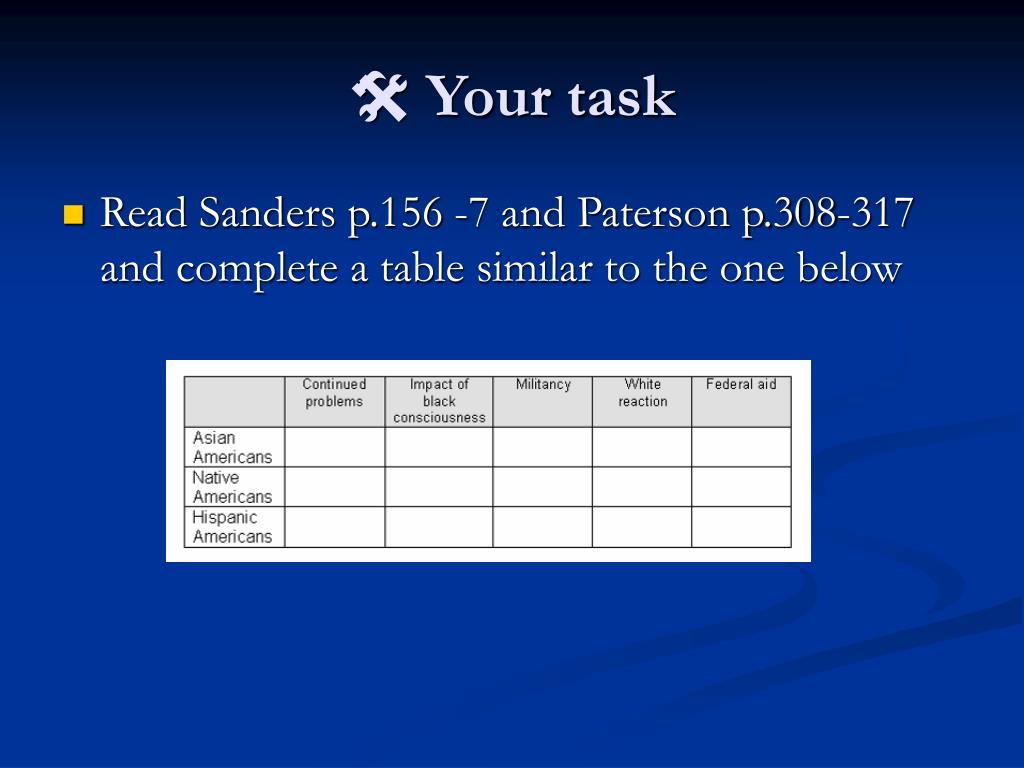 Your task

Read Sanders p.156 -7 and Paterson p.308-317 and complete a table similar to the one below

| | Continued problems | Impact of black consciousness | Militancy | White reaction | Federal aid |
|---|---|---|---|---|---|
| Asian Americans | | | | | |
| Native Americans | | | | | |
| Hispanic Americans | | | | | |